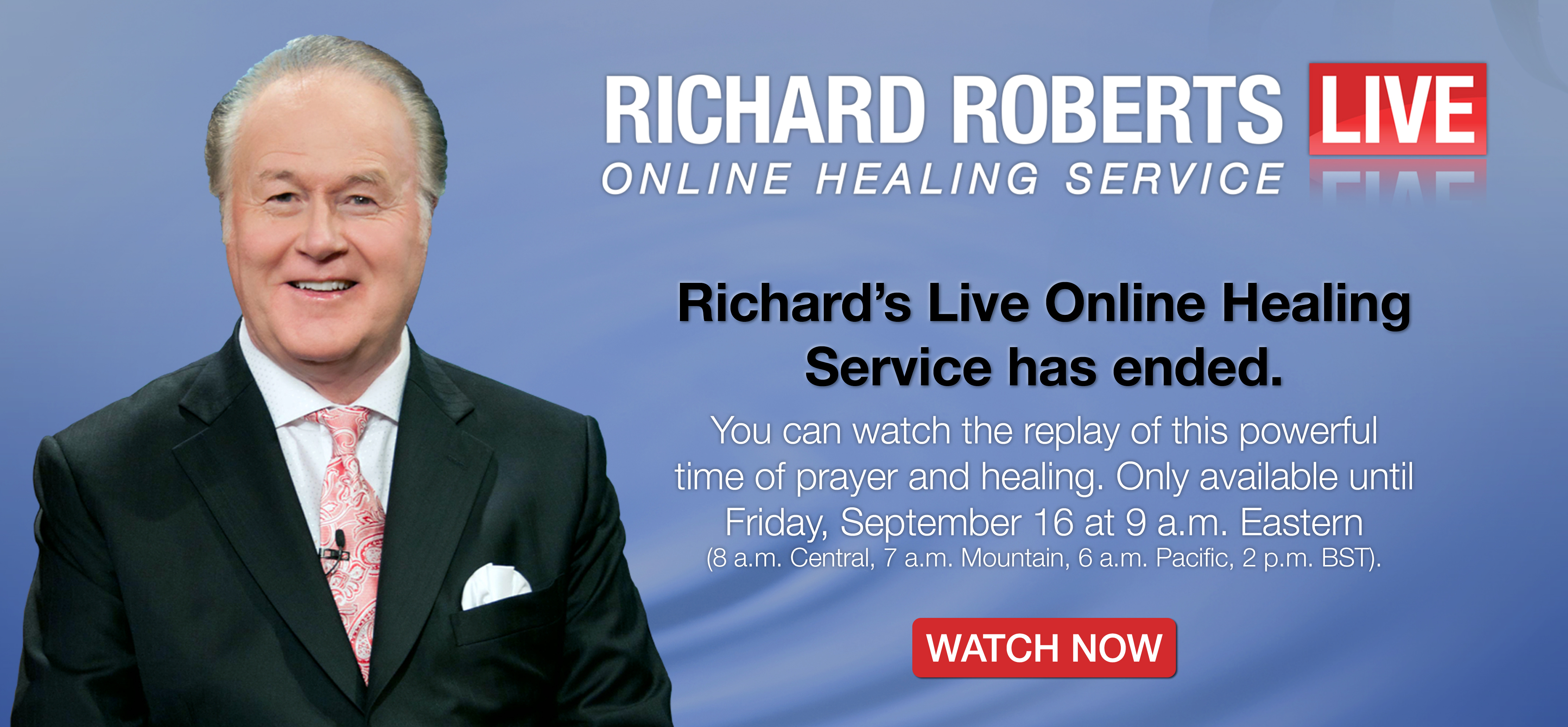 RICHARD ROBERTS LIVE
ONLINE HEALING SERVICE

Richard's Live Online Healing Service has ended.

You can watch the replay of this powerful time of prayer and healing. Only available until Friday, September 16 at 9 a.m. Eastern (8 a.m. Central, 7 a.m. Mountain, 6 a.m. Pacific, 2 p.m. BST).

WATCH NOW